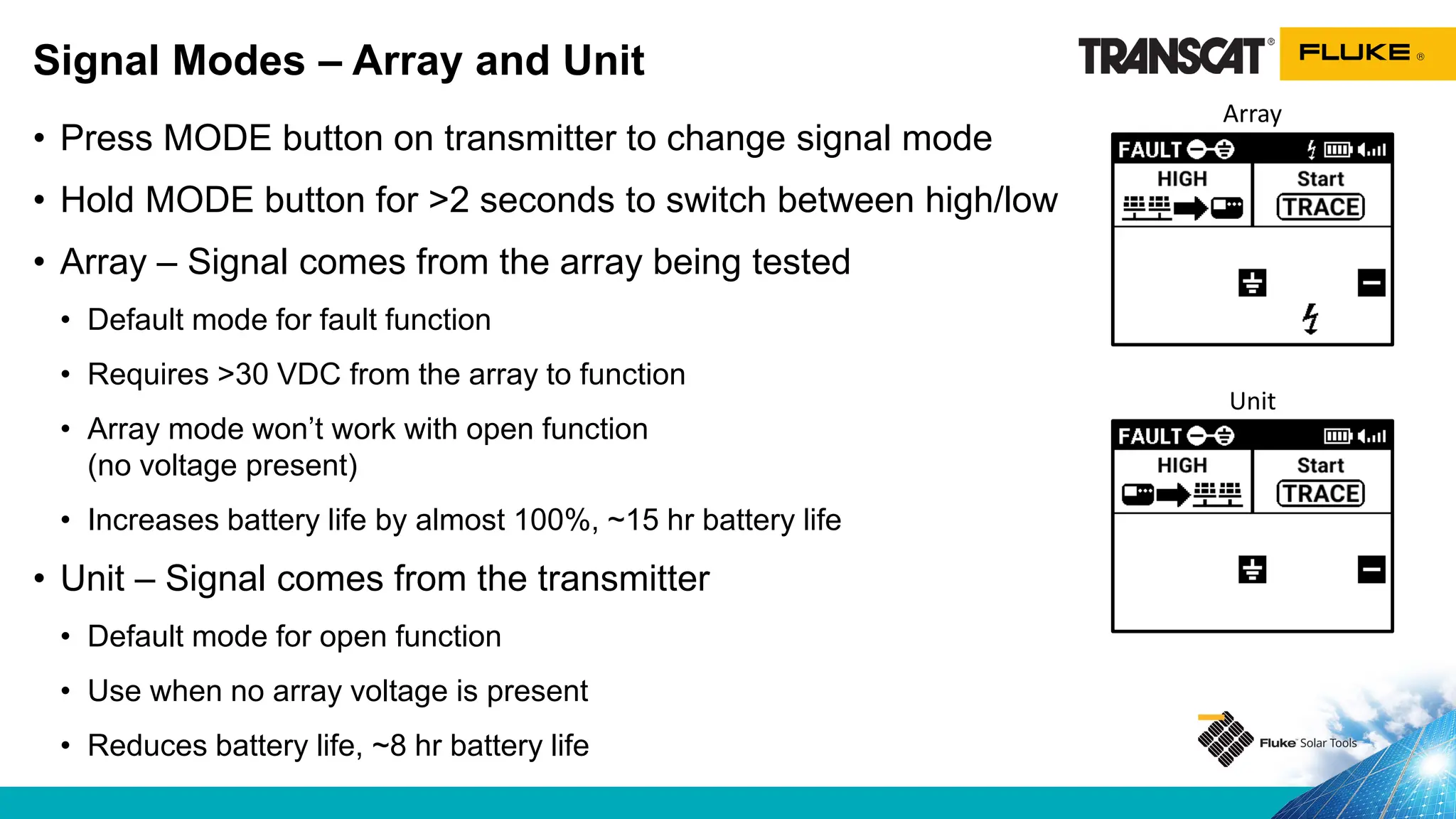 Signal Modes – Array and Unit

TRANSCAT® FLUKE®

• Press MODE button on transmitter to change signal mode
• Hold MODE button for >2 seconds to switch between high/low
• Array – Signal comes from the array being tested
  • Default mode for fault function
  • Requires >30 VDC from the array to function
  • Array mode won't work with open function (no voltage present)
  • Increases battery life by almost 100%, ~15 hr battery life
• Unit – Signal comes from the transmitter
  • Default mode for open function
  • Use when no array voltage is present
  • Reduces battery life, ~8 hr battery life

Array

FAULT

HIGH

Start

TRACE

Unit

FAULT

HIGH

Start

TRACE

Fluke Solar Tools